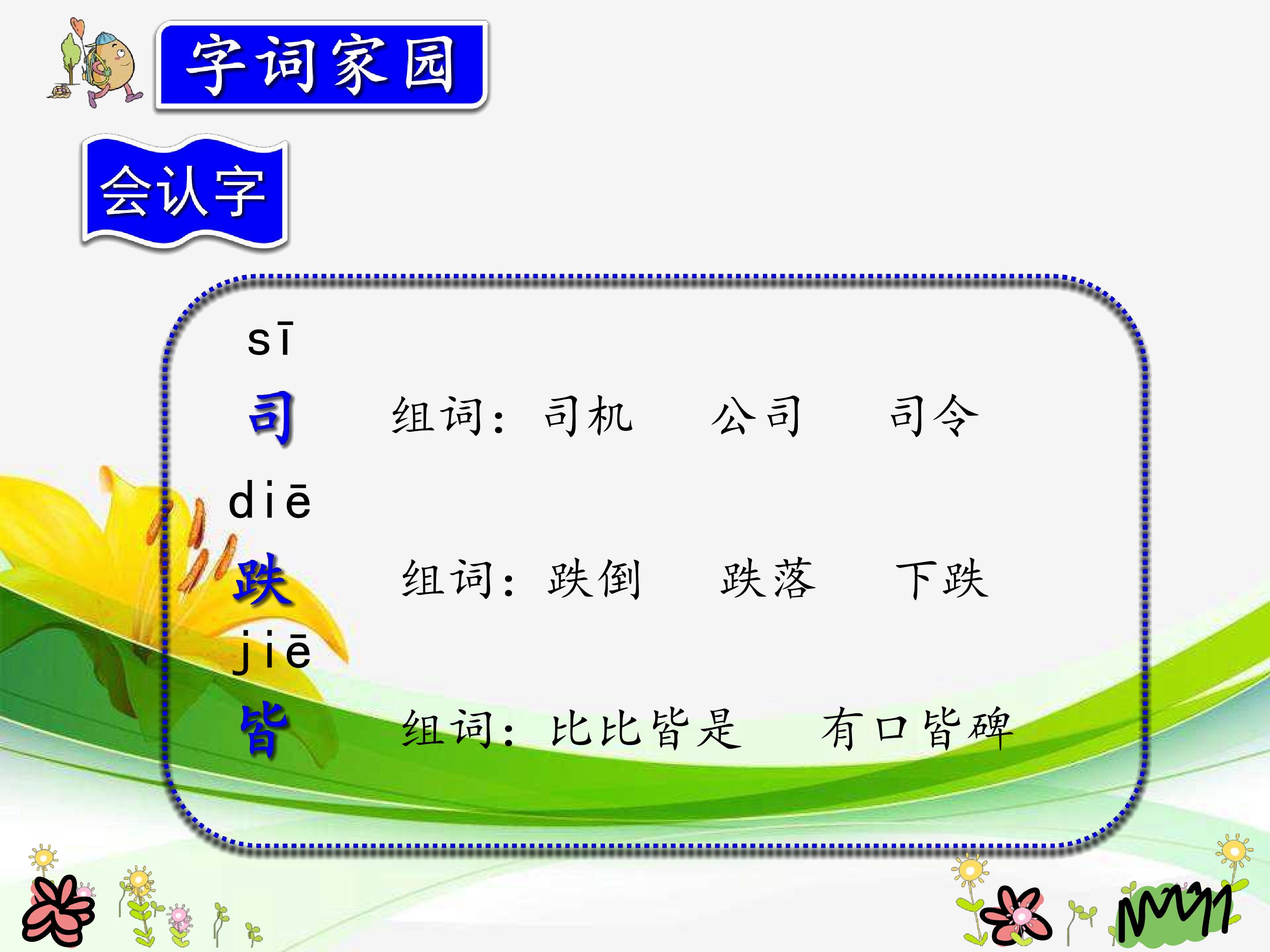 字词家园

会认字

sī

司 组词：司机 公司 司令

diē

跌 组词：跌倒 跌落 下跌

jiē

皆 组词：比比皆是 有口皆碑